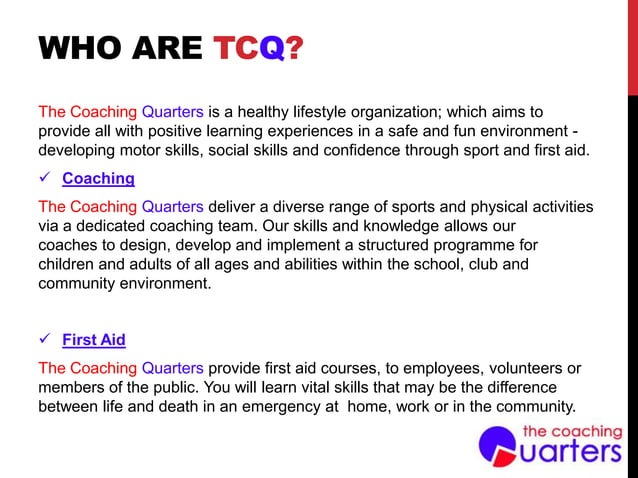 WHO ARE TCQ?

The Coaching Quarters is a healthy lifestyle organization; which aims to provide all with positive learning experiences in a safe and fun environment - developing motor skills, social skills and confidence through sport and first aid.

✓ Coaching

The Coaching Quarters deliver a diverse range of sports and physical activities via a dedicated coaching team. Our skills and knowledge allows our coaches to design, develop and implement a structured programme for children and adults of all ages and abilities within the school, club and community environment.

✓ First Aid

The Coaching Quarters provide first aid courses, to employees, volunteers or members of the public. You will learn vital skills that may be the difference between life and death in an emergency at home, work or in the community.

the coaching Quarters